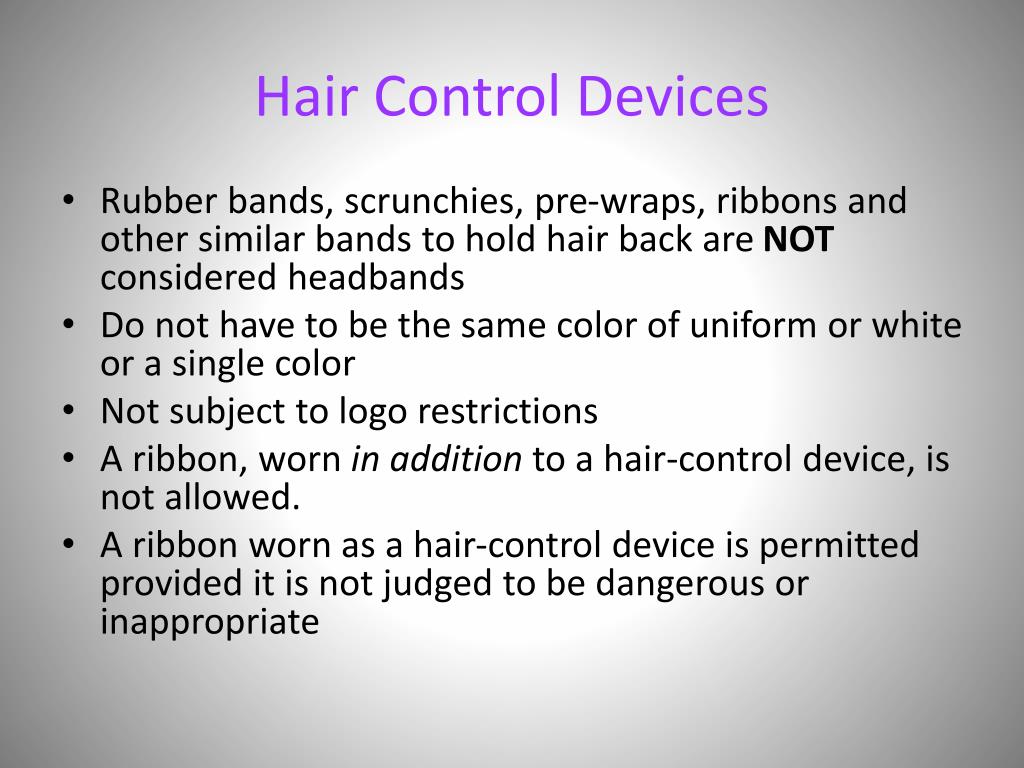 Hair Control Devices

• Rubber bands, scrunchies, pre-wraps, ribbons and other similar bands to hold hair back are NOT considered headbands
• Do not have to be the same color of uniform or white or a single color
• Not subject to logo restrictions
• A ribbon, worn in addition to a hair-control device, is not allowed.
• A ribbon worn as a hair-control device is permitted provided it is not judged to be dangerous or inappropriate